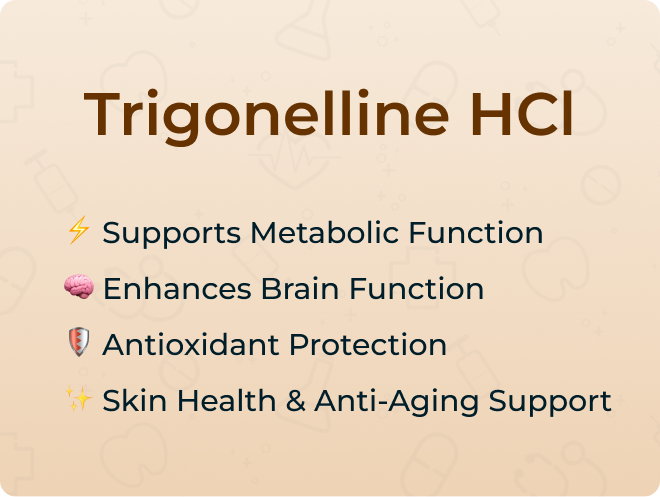 Trigonelline HCl

⚡ Supports Metabolic Function

🧠 Enhances Brain Function

🛡️ Antioxidant Protection

✨ Skin Health & Anti-Aging Support